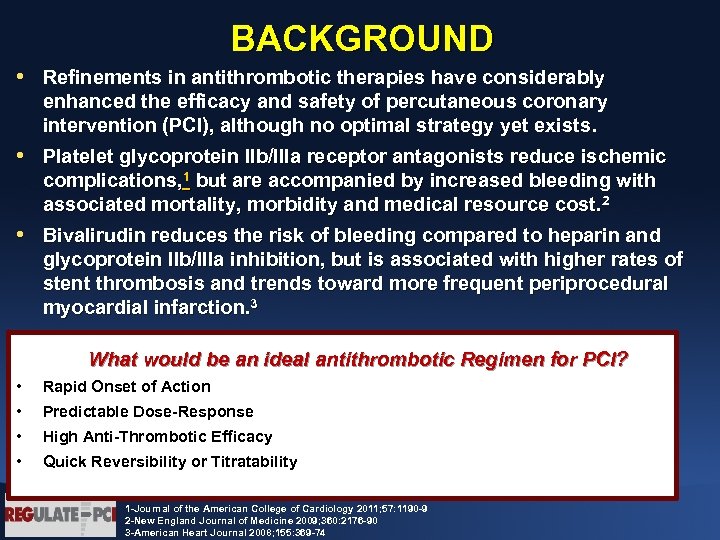 BACKGROUND

• Refinements in antithrombotic therapies have considerably enhanced the efficacy and safety of percutaneous coronary intervention (PCI), although no optimal strategy yet exists.

• Platelet glycoprotein IIb/IIIa receptor antagonists reduce ischemic complications,$^1$ but are accompanied by increased bleeding with associated mortality, morbidity and medical resource cost.$^2$

• Bivalirudin reduces the risk of bleeding compared to heparin and glycoprotein IIb/IIIa inhibition, but is associated with higher rates of stent thrombosis and trends toward more frequent periprocedural myocardial infarction.$^3$

What would be an ideal antithrombotic Regimen for PCI?

• Rapid Onset of Action
• Predictable Dose-Response
• High Anti-Thrombotic Efficacy
• Quick Reversibility or Titratability

REGULATE-PCI

1-Journal of the American College of Cardiology 2011;57:1190-9
2-New England Journal of Medicine 2009;360:2176-90
3-American Heart Journal 2008;155:369-74